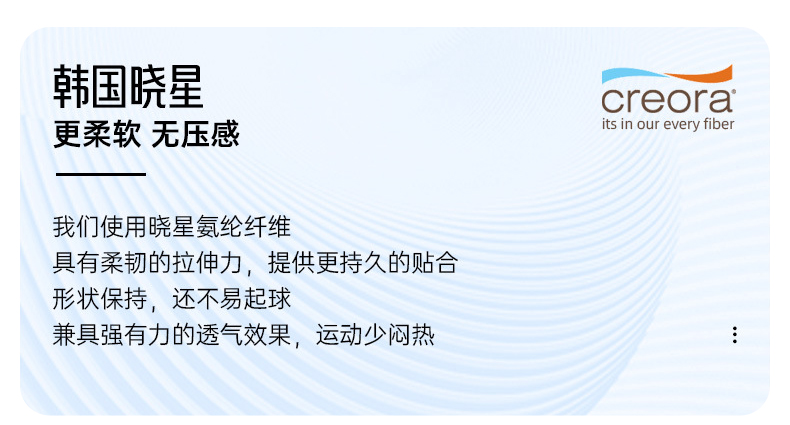 韩国晓星
更柔软 无压感

creora®
its in our every fiber

我们使用晓星氨纶纤维
具有柔韧的拉伸力，提供更持久的贴合
形状保持，还不易起球
兼具强有力的透气效果，运动少闷热